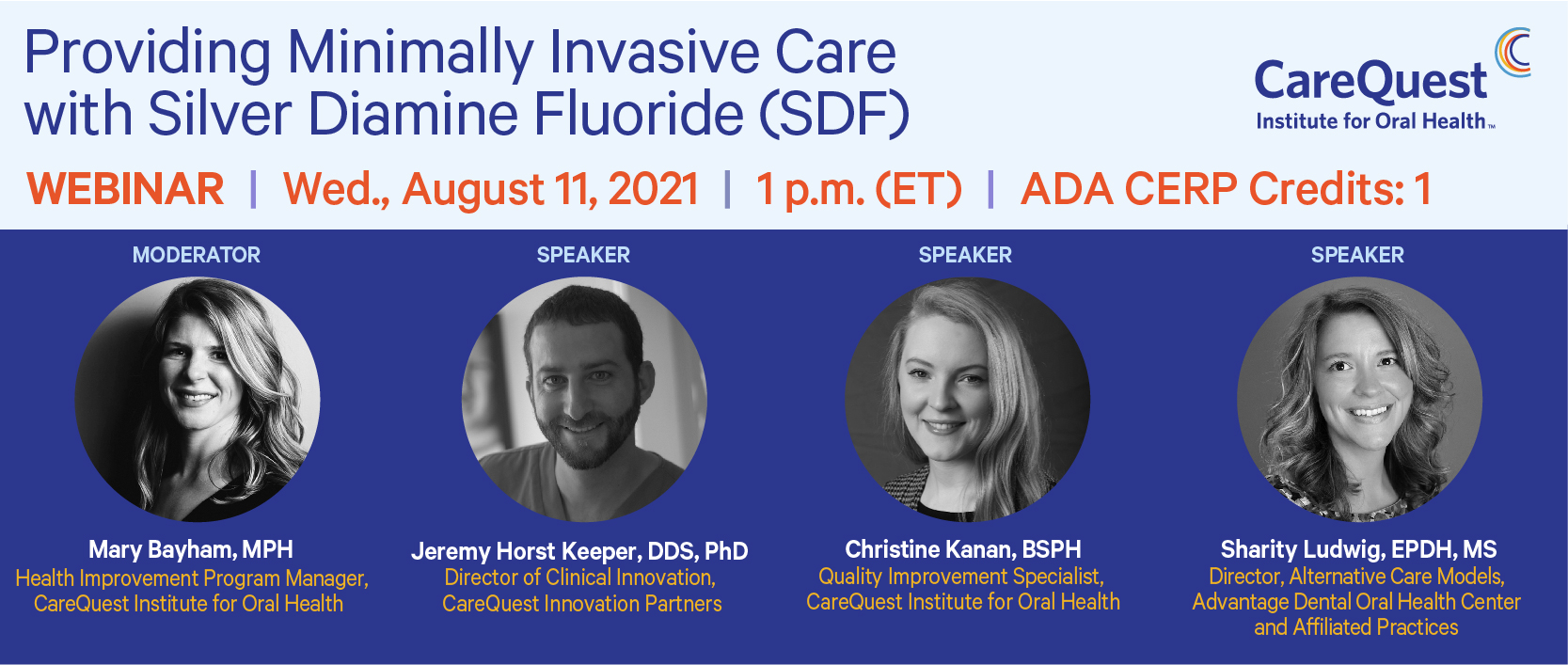 Providing Minimally Invasive Care with Silver Diamine Fluoride (SDF)

CareQuest Institute for Oral Health™

WEBINAR | Wed., August 11, 2021 | 1 p.m. (ET) | ADA CERP Credits: 1

MODERATOR

Mary Bayham, MPH
Health Improvement Program Manager, CareQuest Institute for Oral Health

SPEAKER

Jeremy Horst Keeper, DDS, PhD
Director of Clinical Innovation, CareQuest Innovation Partners

SPEAKER

Christine Kanan, BSPH
Quality Improvement Specialist, CareQuest Institute for Oral Health

SPEAKER

Sharity Ludwig, EPDH, MS
Director, Alternative Care Models, Advantage Dental Oral Health Center and Affiliated Practices